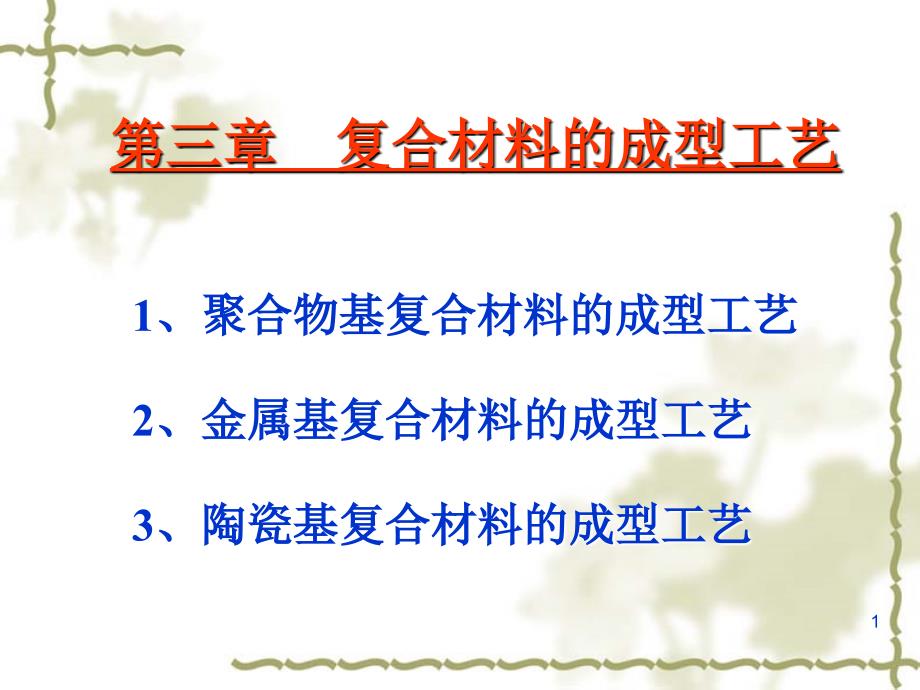 第三章　复合材料的成型工艺

1、聚合物基复合材料的成型工艺

2、金属基复合材料的成型工艺

3、陶瓷基复合材料的成型工艺

1